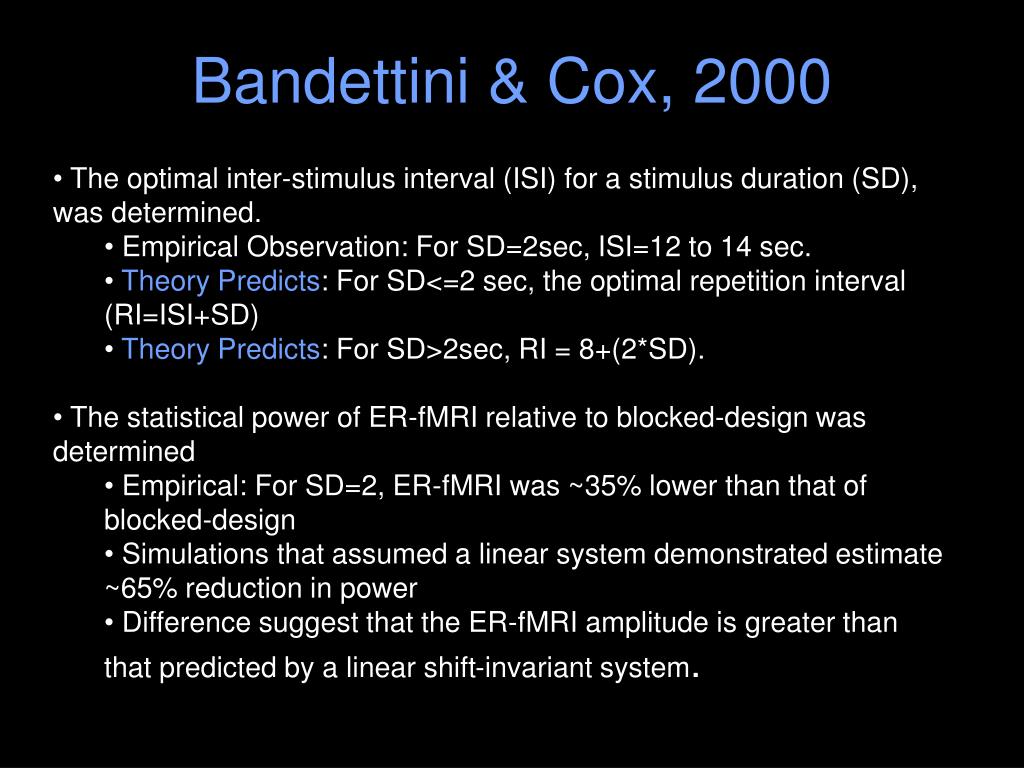 Bandettini & Cox, 2000

• The optimal inter-stimulus interval (ISI) for a stimulus duration (SD), was determined.

• Empirical Observation: For SD=2sec, ISI=12 to 14 sec.

• Theory Predicts: For SD<=2 sec, the optimal repetition interval (RI=ISI+SD)

• Theory Predicts: For SD>2sec, RI = 8+(2*SD).

• The statistical power of ER-fMRI relative to blocked-design was determined

• Empirical: For SD=2, ER-fMRI was ~35% lower than that of blocked-design

• Simulations that assumed a linear system demonstrated estimate ~65% reduction in power

• Difference suggest that the ER-fMRI amplitude is greater than that predicted by a linear shift-invariant system.